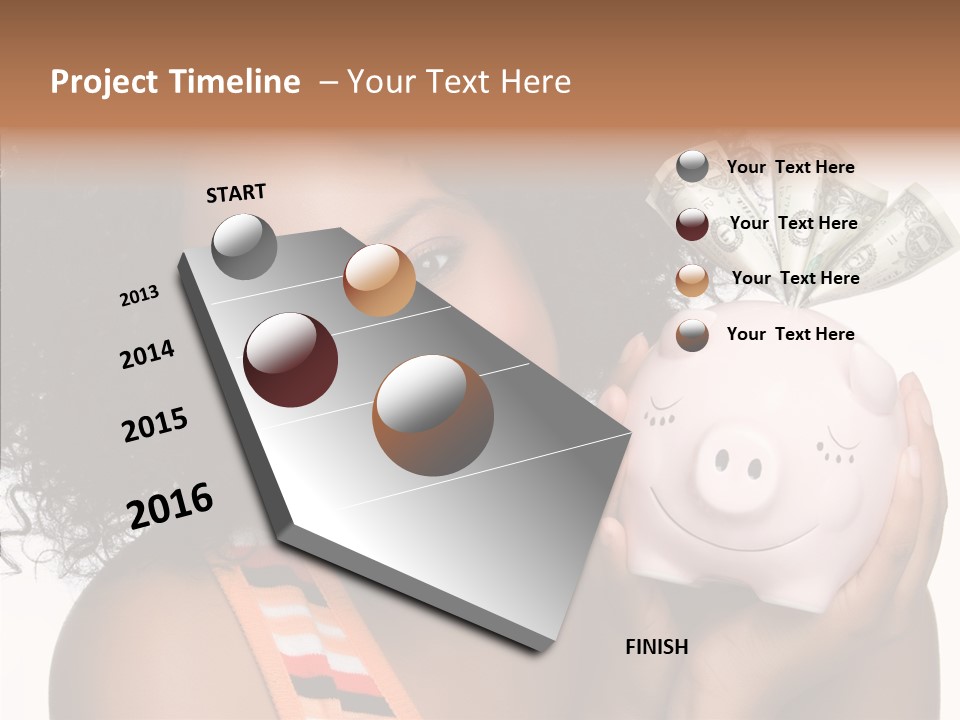 Project Timeline – Your Text Here

START

2013

2014

2015

2016

FINISH

Your Text Here

Your Text Here

Your Text Here

Your Text Here